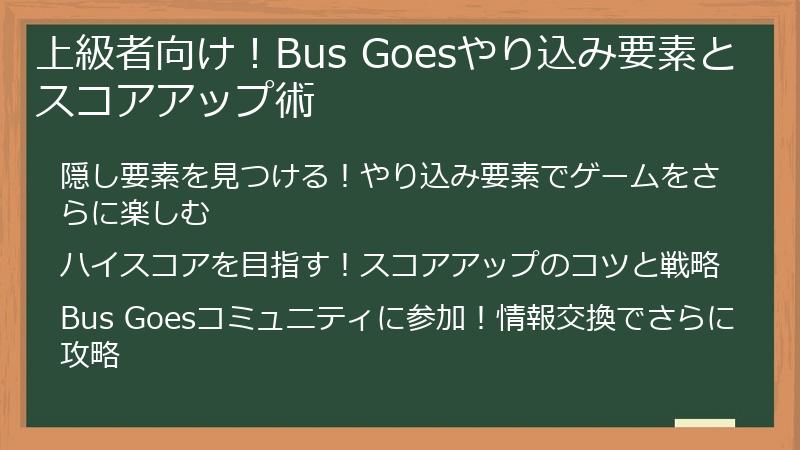 上級者向け！Bus Goesやり込み要素とスコアアップ術

隠し要素を見つける！やり込み要素でゲームをさらに楽しむ

ハイスコアを目指す！スコアアップのコツと戦略

Bus Goesコミュニティに参加！情報交換でさらに攻略